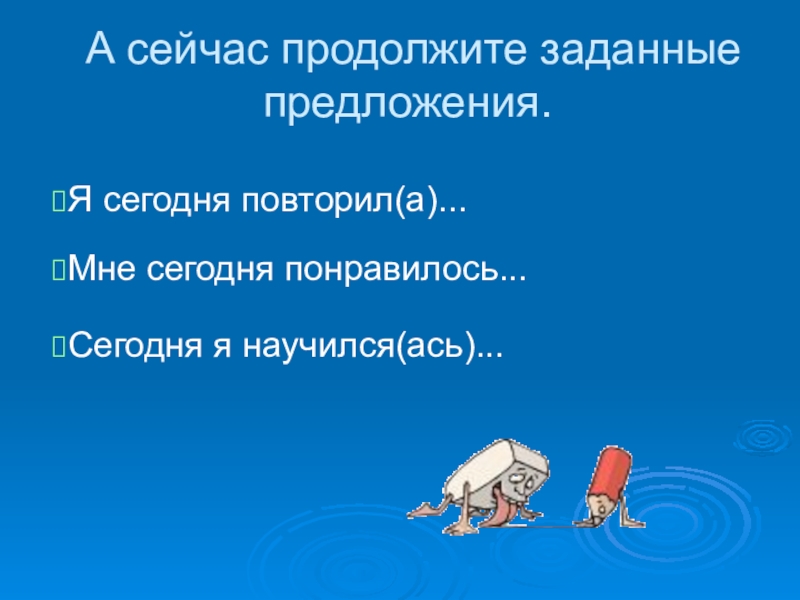 А сейчас продолжите заданные предложения.

Я сегодня повторил(а)...

Мне сегодня понравилось...

Сегодня я научился(ась)...